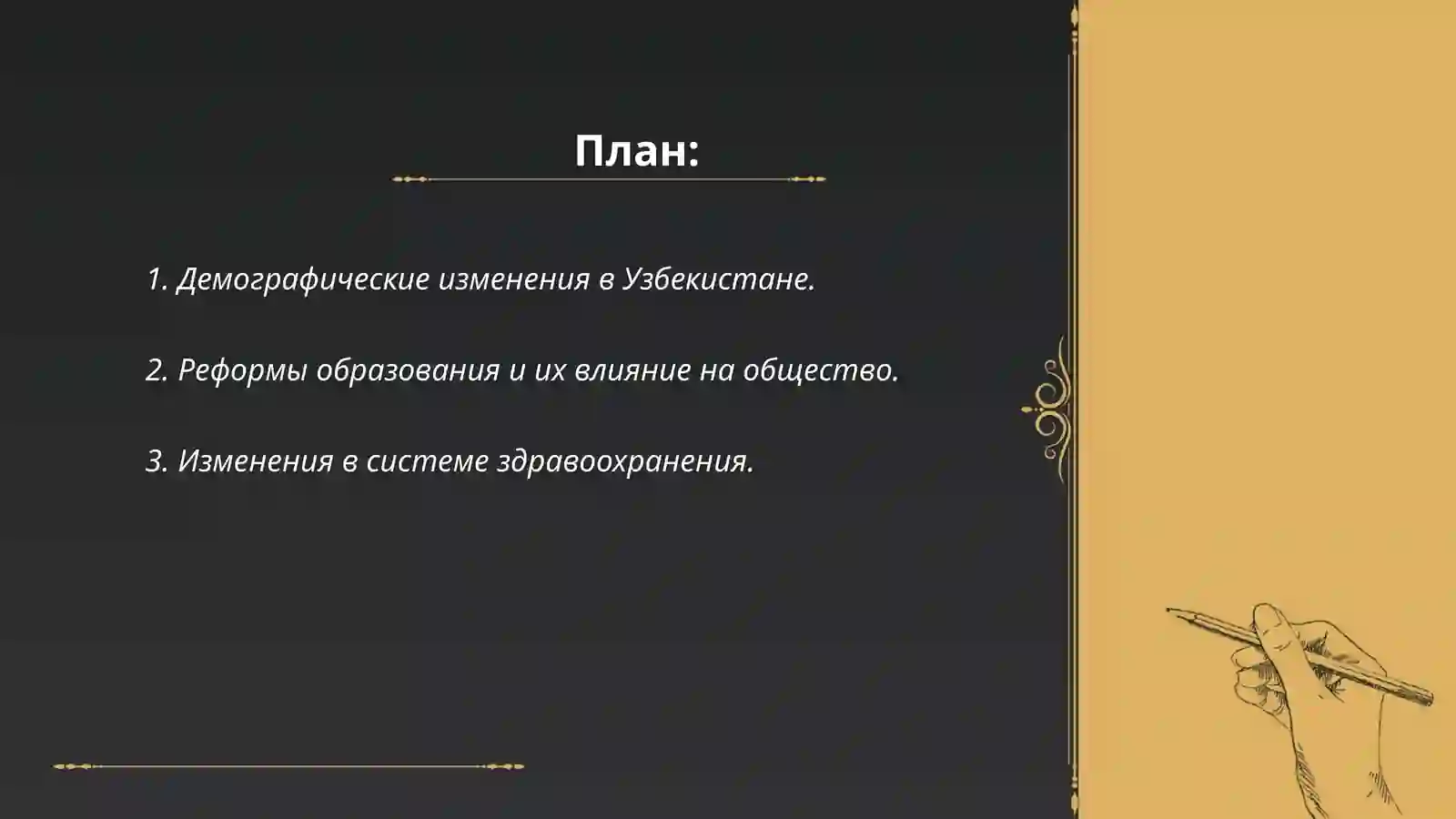 План:

1. Демографические изменения в Узбекистане.

2. Реформы образования и их влияние на общество.

3. Изменения в системе здравоохранения.